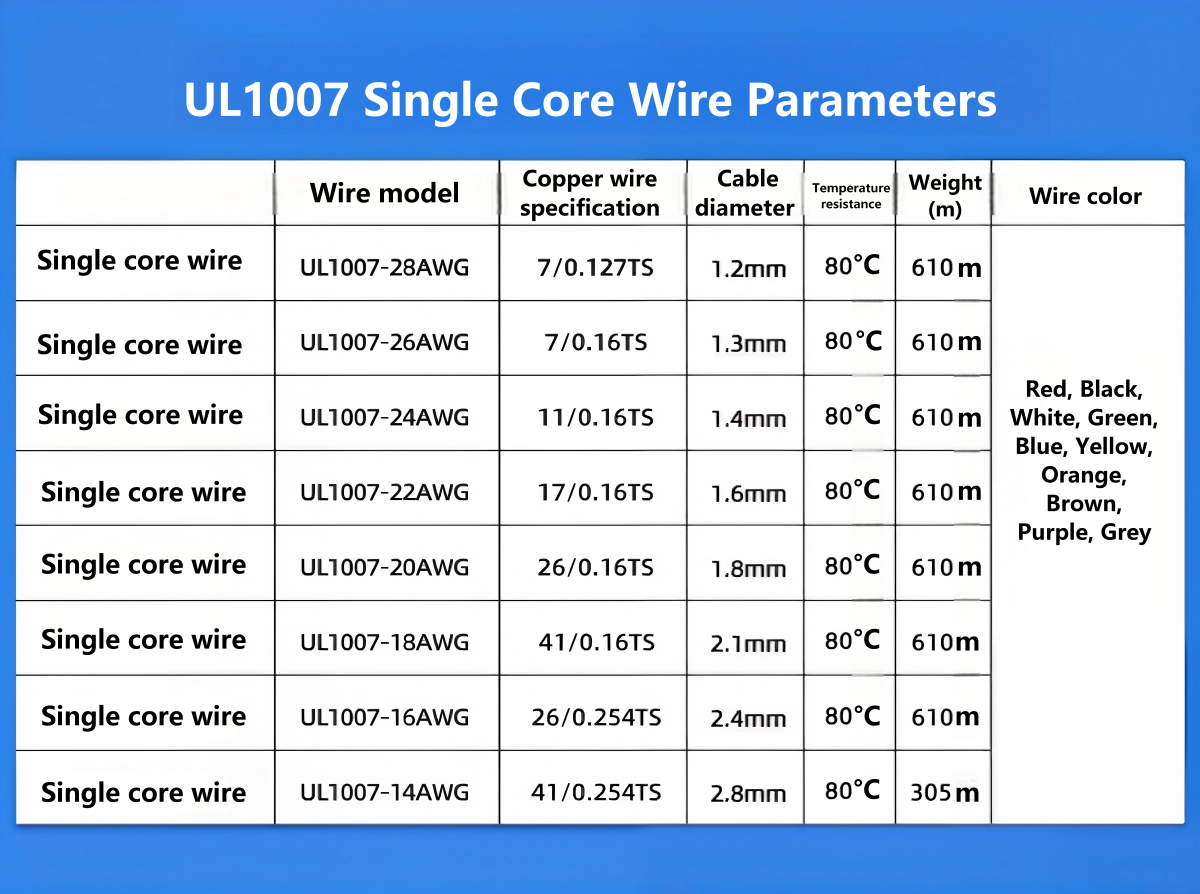 UL1007 Single Core Wire Parameters

|  | Wire model | Copper wire specification | Cable diameter | Temperature resistance | Weight (m) | Wire color |
|---|---|---|---|---|---|---|
| Single core wire | UL1007-28AWG | 7/0.127TS | 1.2mm | 80°C | 610m | Red, Black, White, Green, Blue, Yellow, Orange, Brown, Purple, Grey |
| Single core wire | UL1007-26AWG | 7/0.16TS | 1.3mm | 80°C | 610m | |
| Single core wire | UL1007-24AWG | 11/0.16TS | 1.4mm | 80°C | 610m | |
| Single core wire | UL1007-22AWG | 17/0.16TS | 1.6mm | 80°C | 610m | |
| Single core wire | UL1007-20AWG | 26/0.16TS | 1.8mm | 80°C | 610m | |
| Single core wire | UL1007-18AWG | 41/0.16TS | 2.1mm | 80°C | 610m | |
| Single core wire | UL1007-16AWG | 26/0.254TS | 2.4mm | 80°C | 610m | |
| Single core wire | UL1007-14AWG | 41/0.254TS | 2.8mm | 80°C | 305m | |